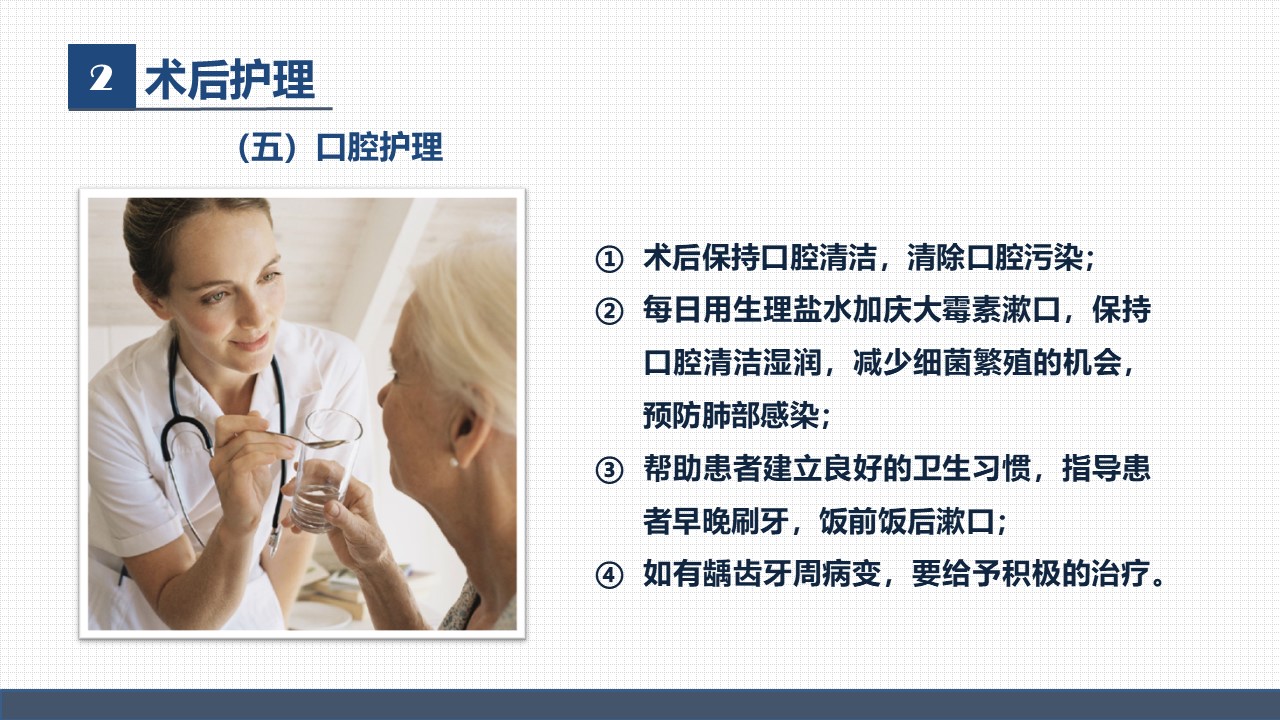 2 术后护理

（五）口腔护理

① 术后保持口腔清洁，清除口腔污染；

② 每日用生理盐水加庆大霉素漱口，保持口腔清洁湿润，减少细菌繁殖的机会，预防肺部感染；

③ 帮助患者建立良好的卫生习惯，指导患者早晚刷牙，饭前饭后漱口；

④ 如有龋齿牙周病变，要给予积极的治疗。